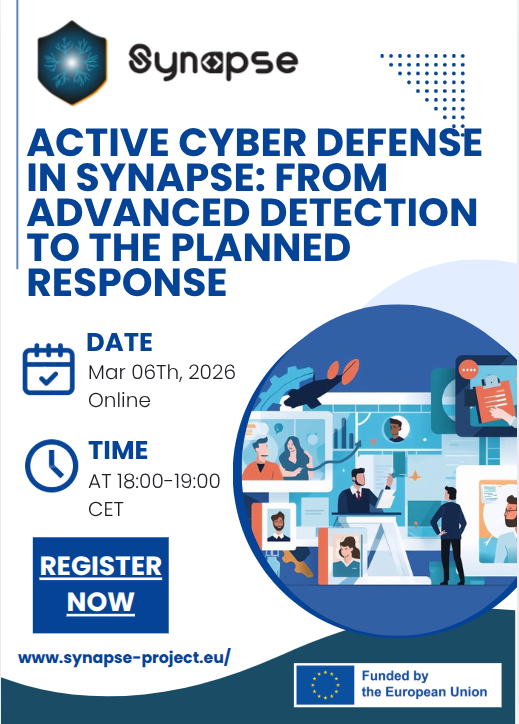 Synapse

ACTIVE CYBER DEFENSE IN SYNAPSE: FROM ADVANCED DETECTION TO THE PLANNED RESPONSE

DATE
Mar 06Th, 2026
Online

TIME
AT 18:00-19:00 CET

REGISTER NOW

www.synapse-project.eu/

Funded by the European Union